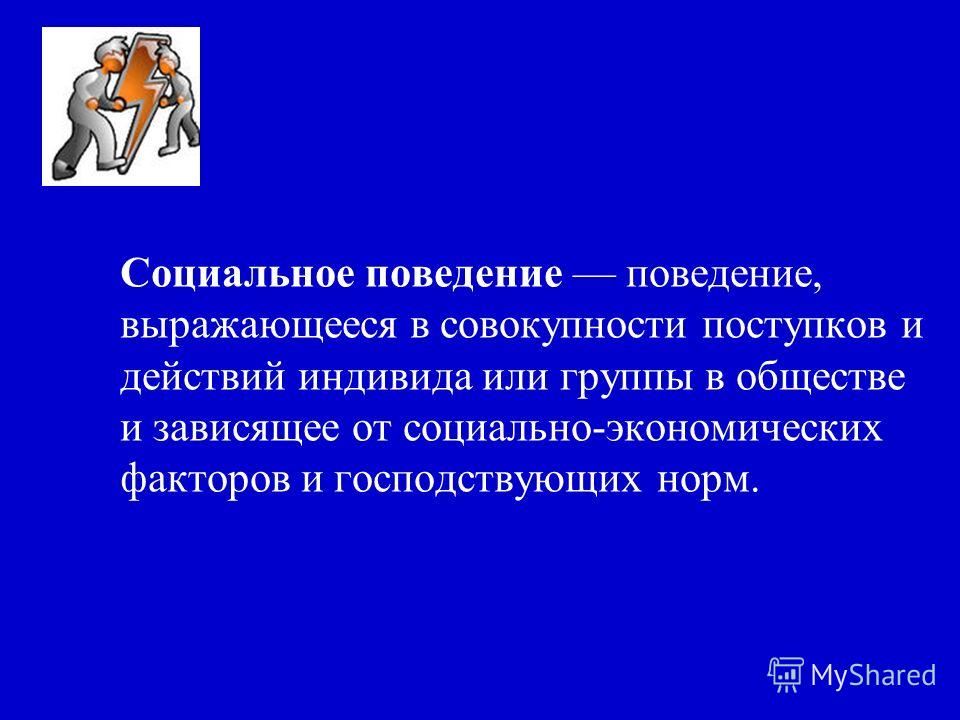 Социальное поведение — поведение, выражающееся в совокупности поступков и действий индивида или группы в обществе и зависящее от социально-экономических факторов и господствующих норм.

MyShared